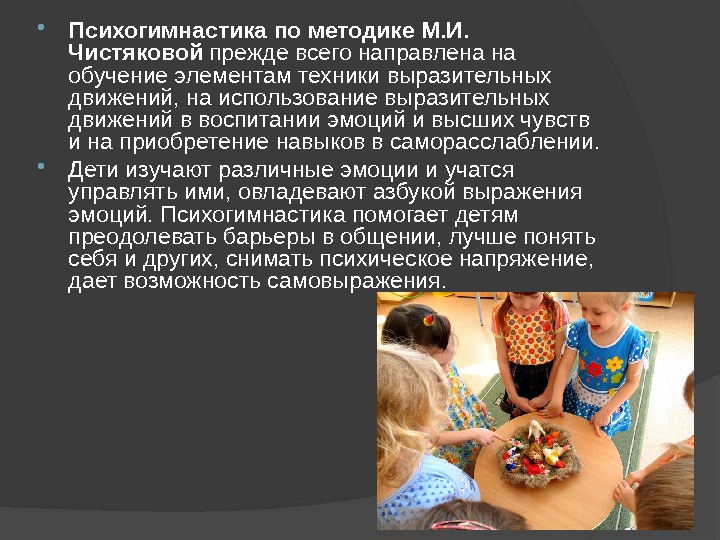 Психогимнастика по методике М.И. Чистяковой прежде всего направлена на обучение элементам техники выразительных движений, на использование выразительных движений в воспитании эмоций и высших чувств и на приобретение навыков в саморасслаблении.

Дети изучают различные эмоции и учатся управлять ими, овладевают азбукой выражения эмоций. Психогимнастика помогает детям преодолевать барьеры в общении, лучше понять себя и других, снимать психическое напряжение, дает возможность самовыражения.